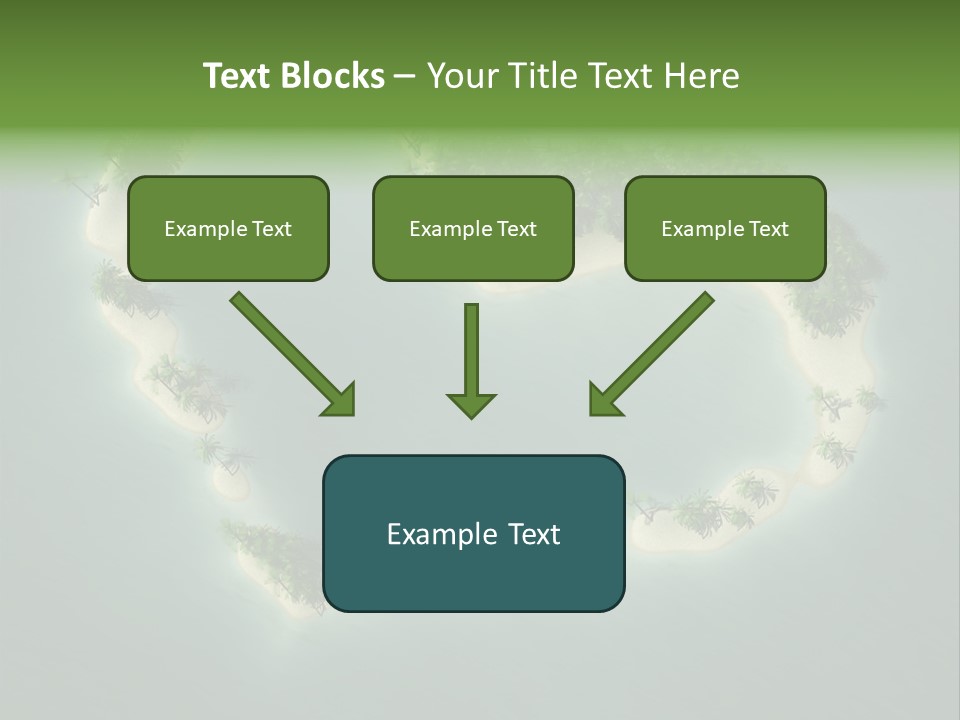 Text Blocks – Your Title Text Here

Example Text

Example Text

Example Text

Example Text